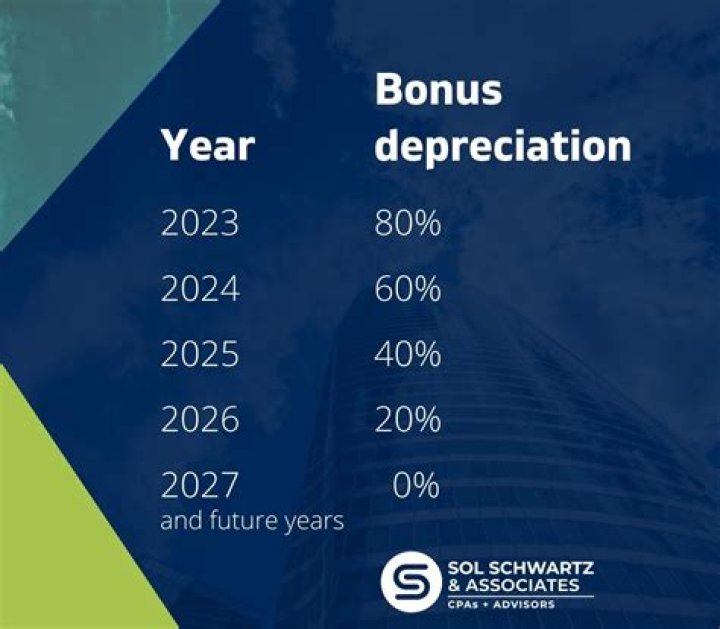 | Year | Bonus depreciation |
|---|---|
| 2023 | 80% |
| 2024 | 60% |
| 2025 | 40% |
| 2026 | 20% |
| 2027 and future years | 0% |

SOL SCHWARTZ & ASSOCIATES
CPAs + ADVISORS